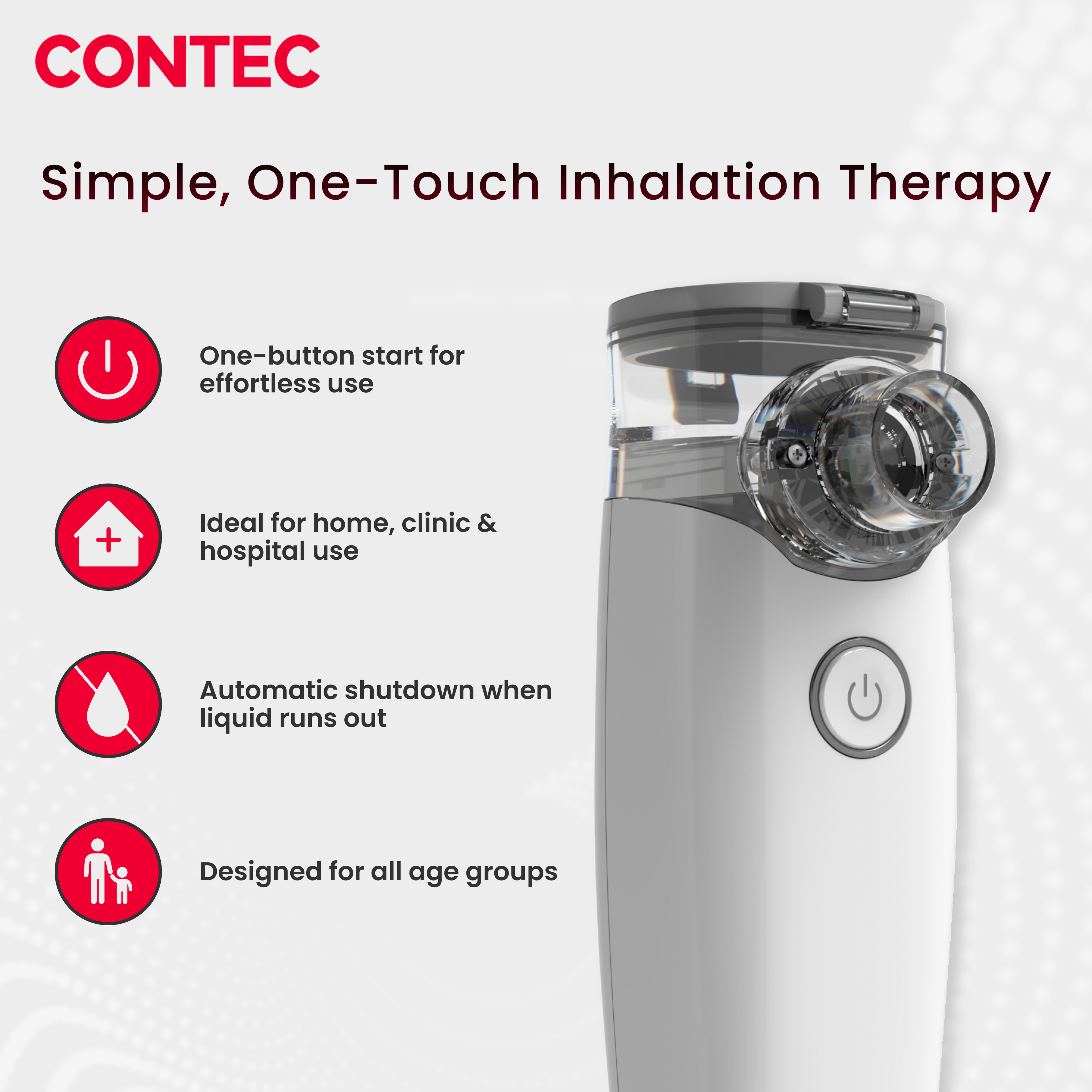 CONTEC

Simple, One-Touch Inhalation Therapy

One-button start for effortless use

Ideal for home, clinic & hospital use

Automatic shutdown when liquid runs out

Designed for all age groups